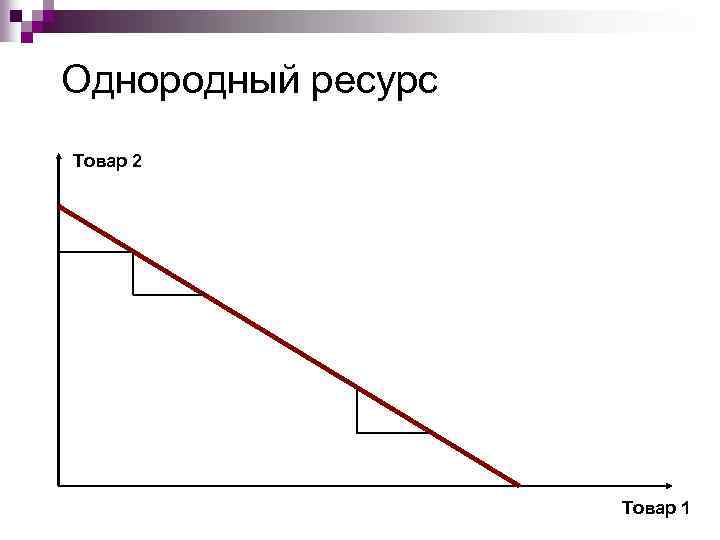 Однородный ресурс

Товар 2

Товар 1